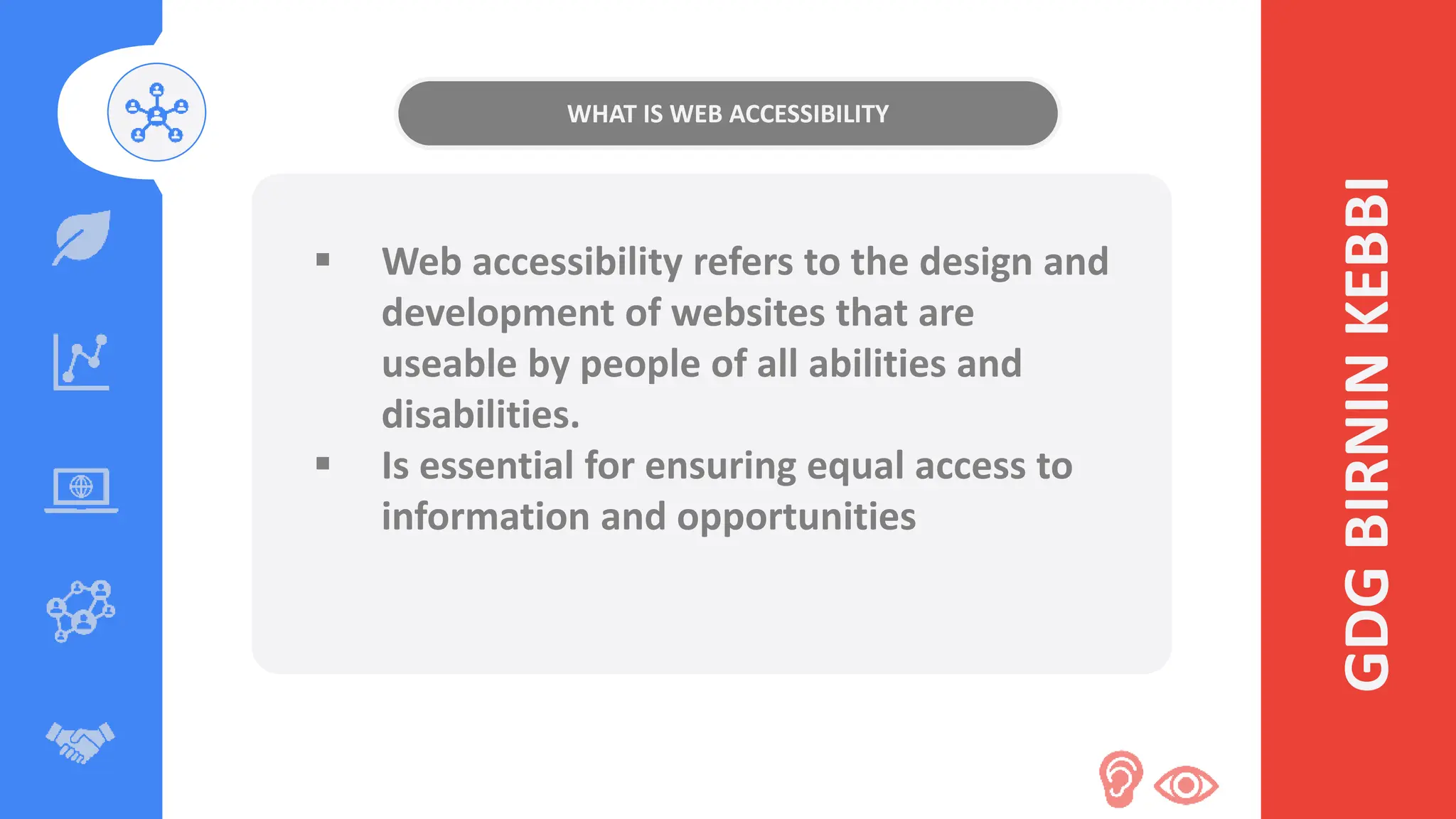 WHAT IS WEB ACCESSIBILITY

▪ Web accessibility refers to the design and development of websites that are useable by people of all abilities and disabilities.
▪ Is essential for ensuring equal access to information and opportunities

GDG BIRNIN KEBBI